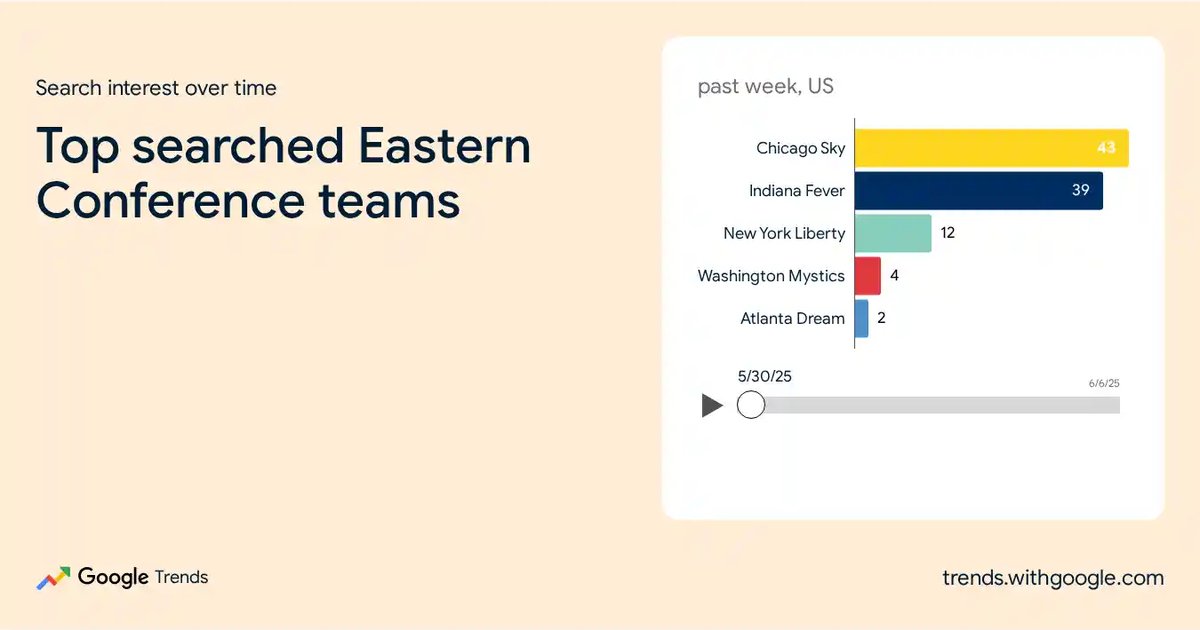 Search interest over time

Top searched Eastern Conference teams

past week, US

Chicago Sky 43
Indiana Fever 39
New York Liberty 12
Washington Mystics 4
Atlanta Dream 2

5/30/25
6/6/25

Google Trends

trends.withgoogle.com